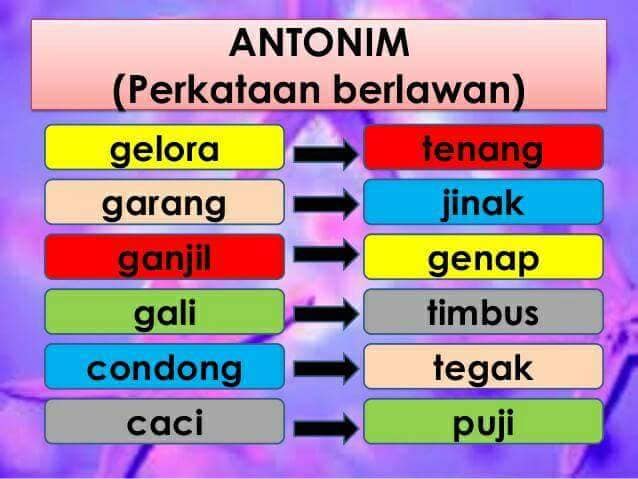 ANTONIM
(Perkataan berlawan)

gelora → tenang
garang → jinak
ganjil → genap
gali → timbus
condong → tegak
caci → puji